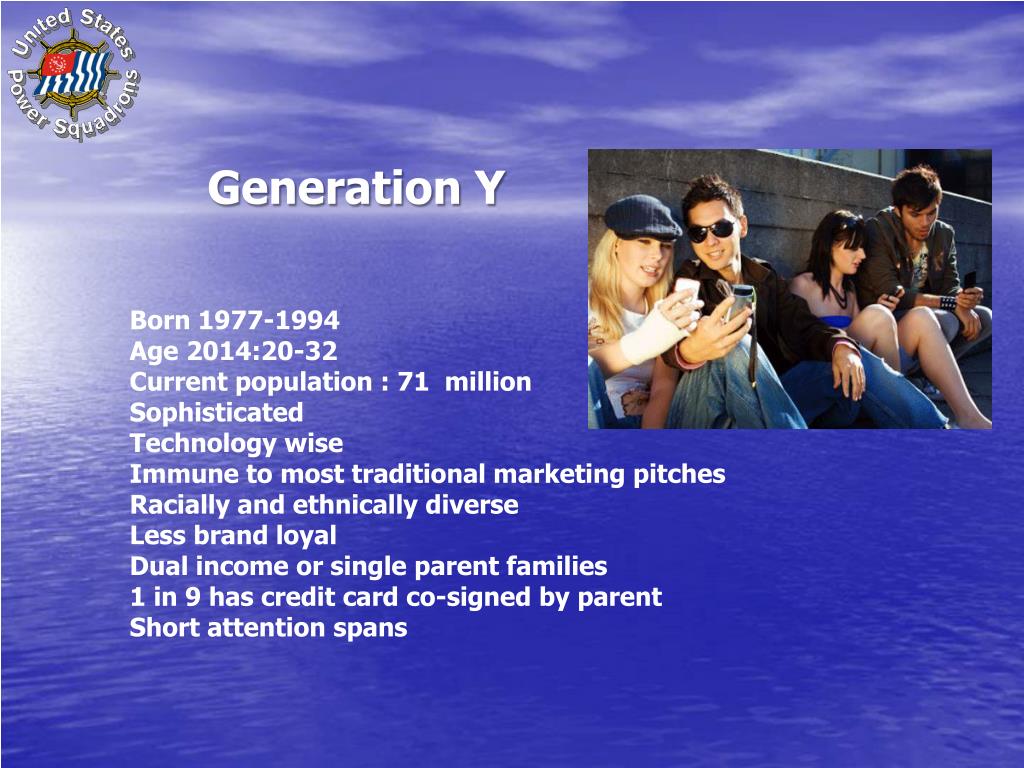 United States Power Squadrons

Generation Y

Born 1977-1994
Age 2014:20-32
Current population : 71 million
Sophisticated
Technology wise
Immune to most traditional marketing pitches
Racially and ethnically diverse
Less brand loyal
Dual income or single parent families
1 in 9 has credit card co-signed by parent
Short attention spans